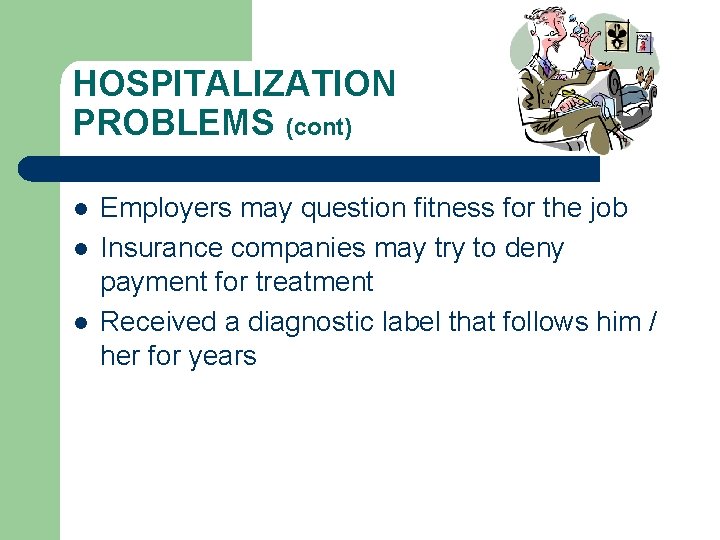 HOSPITALIZATION PROBLEMS (cont)

- Employers may question fitness for the job
- Insurance companies may try to deny payment for treatment
- Received a diagnostic label that follows him / her for years